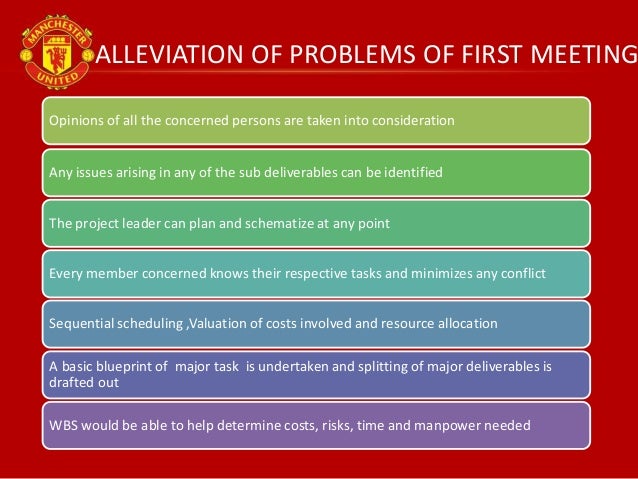 MANCHESTER UNITED

ALLEVIATION OF PROBLEMS OF FIRST MEETING

Opinions of all the concerned persons are taken into consideration

Any issues arising in any of the sub deliverables can be identified

The project leader can plan and schematize at any point

Every member concerned knows their respective tasks and minimizes any conflict

Sequential scheduling ,Valuation of costs involved and resource allocation

A basic blueprint of major task is undertaken and splitting of major deliverables is drafted out

WBS would be able to help determine costs, risks, time and manpower needed